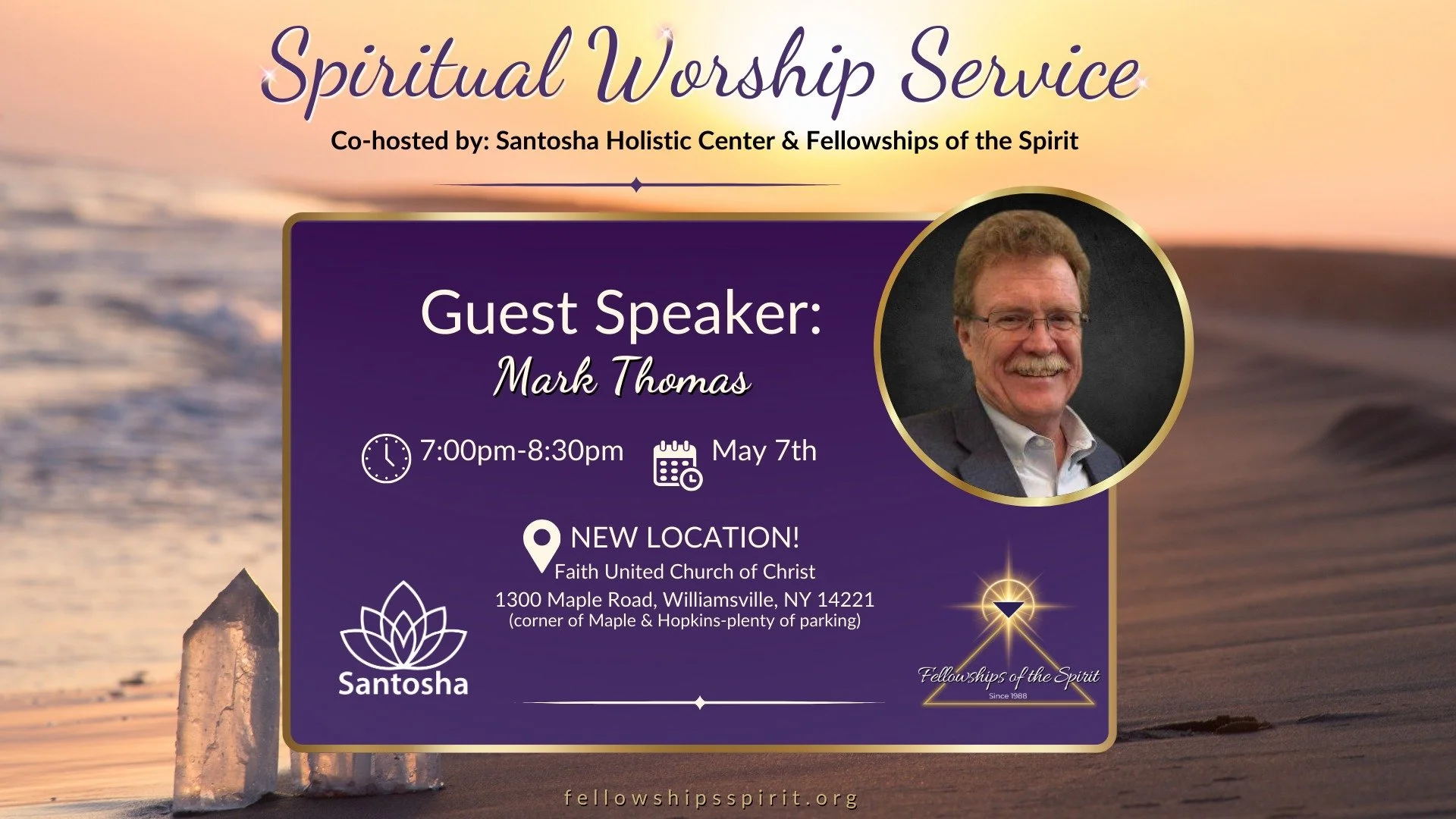 Spiritual Worship Service

Co-hosted by: Santosha Holistic Center & Fellowships of the Spirit

Guest Speaker:
Mark Thomas

7:00pm-8:30pm

May 7th

NEW LOCATION!
Faith United Church of Christ
1300 Maple Road, Williamsville, NY 14221
(corner of Maple & Hopkins-plenty of parking)

Santosha

Fellowships of the Spirit
Since 1988

fellowshipsspirit.org